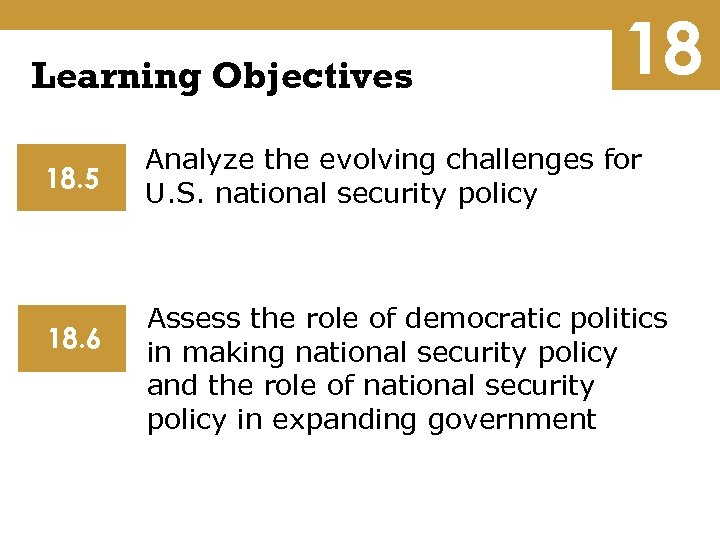 18

Learning Objectives

18.5

Analyze the evolving challenges for U.S. national security policy

18.6

Assess the role of democratic politics in making national security policy and the role of national security policy in expanding government